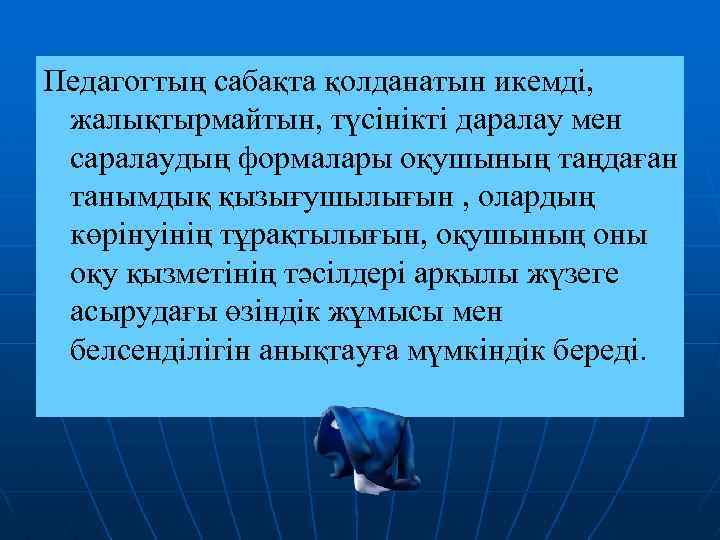 Педагогтың сабақта қолданатын икемді, жалықтырмайтын, түсінікті даралау мен саралаудың формалары оқушының таңдаған танымдық қызығушылығын , олардың көрінуінің тұрақтылығын, оқушының оны оқу қызметінің тәсілдері арқылы жүзеге асырудағы өзіндік жұмысы мен белсенділігін анықтауға мүмкіндік береді.